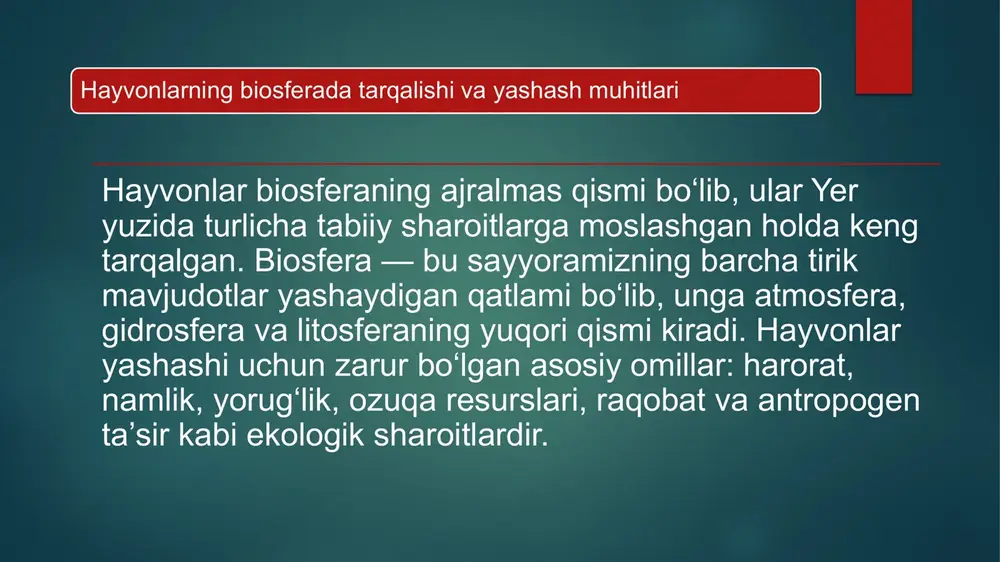 Hayvonlarning biosferada tarqalishi va yashash muhitlari

Hayvonlar biosferaning ajralmas qismi bo‘lib, ular Yer yuzida turlicha tabiiy sharoitlarga moslashgan holda keng tarqalgan. Biosfera — bu sayyoramizning barcha tirik mavjudotlar yashaydigan qatlami bo‘lib, unga atmosfera, gidrosfera va litosferaning yuqori qismi kiradi. Hayvonlar yashashi uchun zarur bo‘lgan asosiy omillar: harorat, namlik, yorug‘lik, ozuqa resurslari, raqobat va antropogen ta’sir kabi ekologik sharoitlardir.